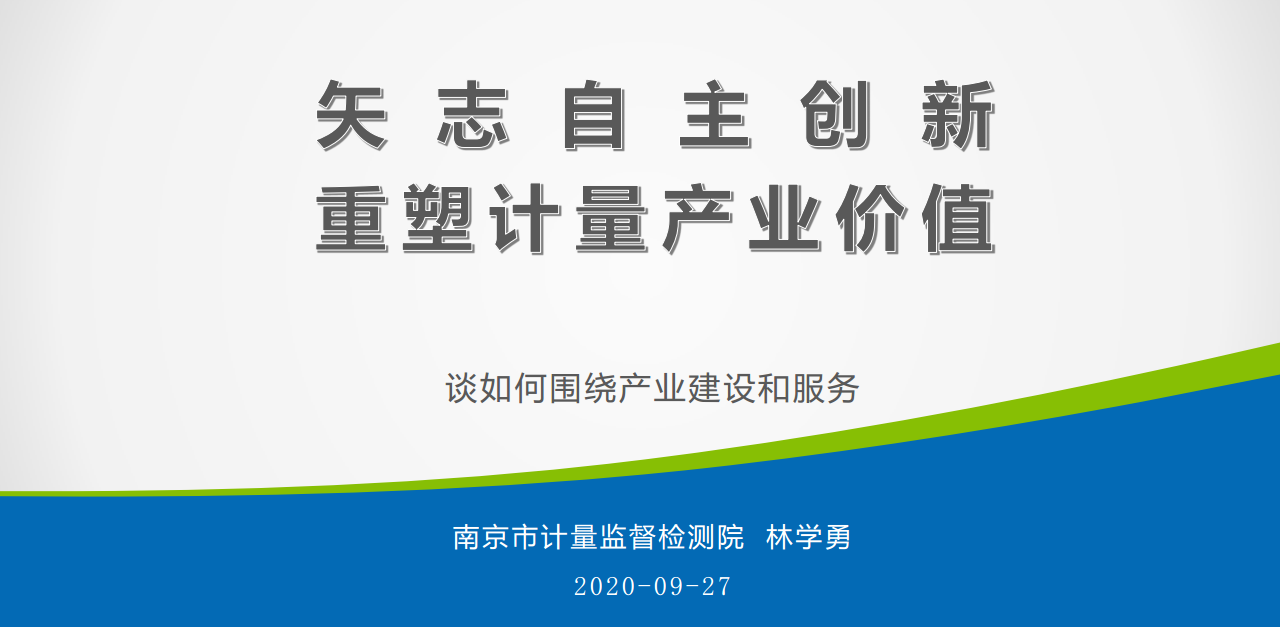 矢志自主创新
重塑计量产业价值

谈如何围绕产业建设和服务

南京市计量监督检测院 林学勇

2020-09-27